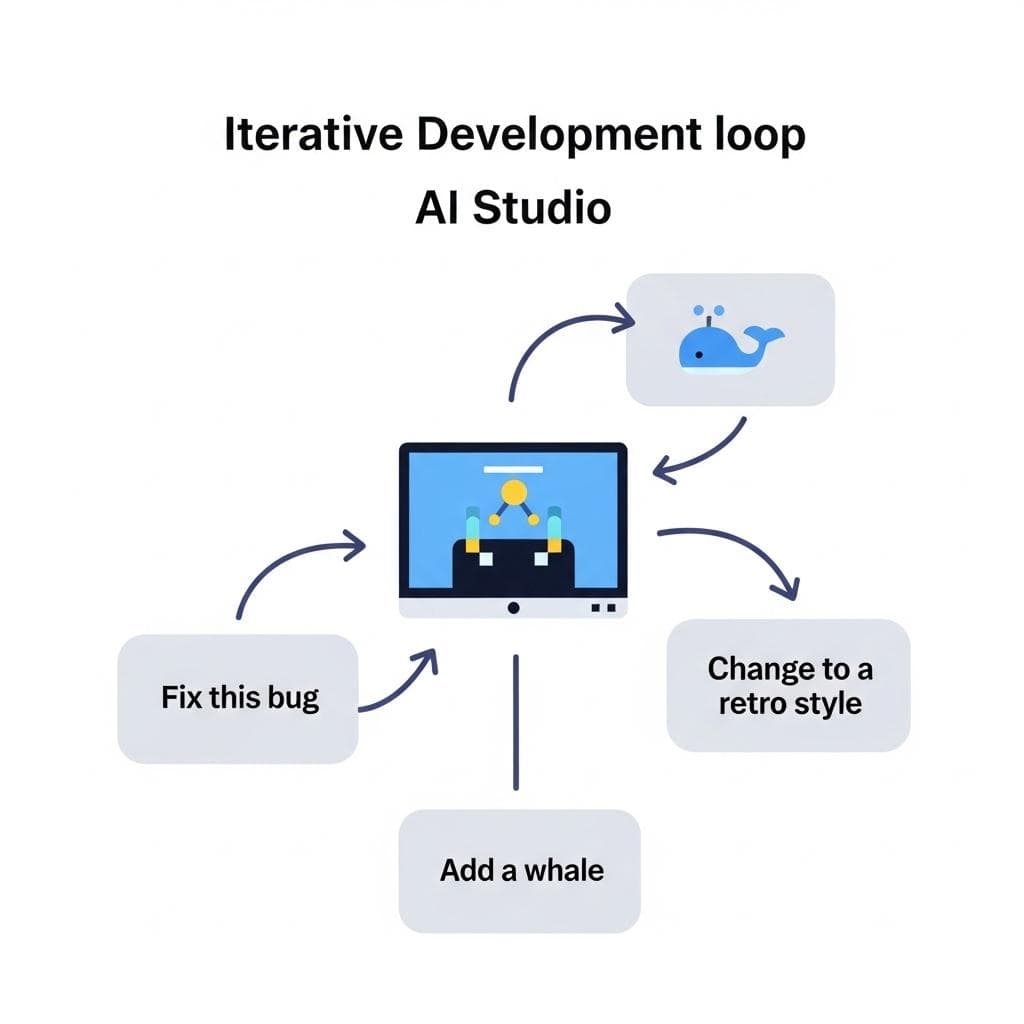 Iterative Development loop

AI Studio

Fix this bug

Change to a retro style

Add a whale